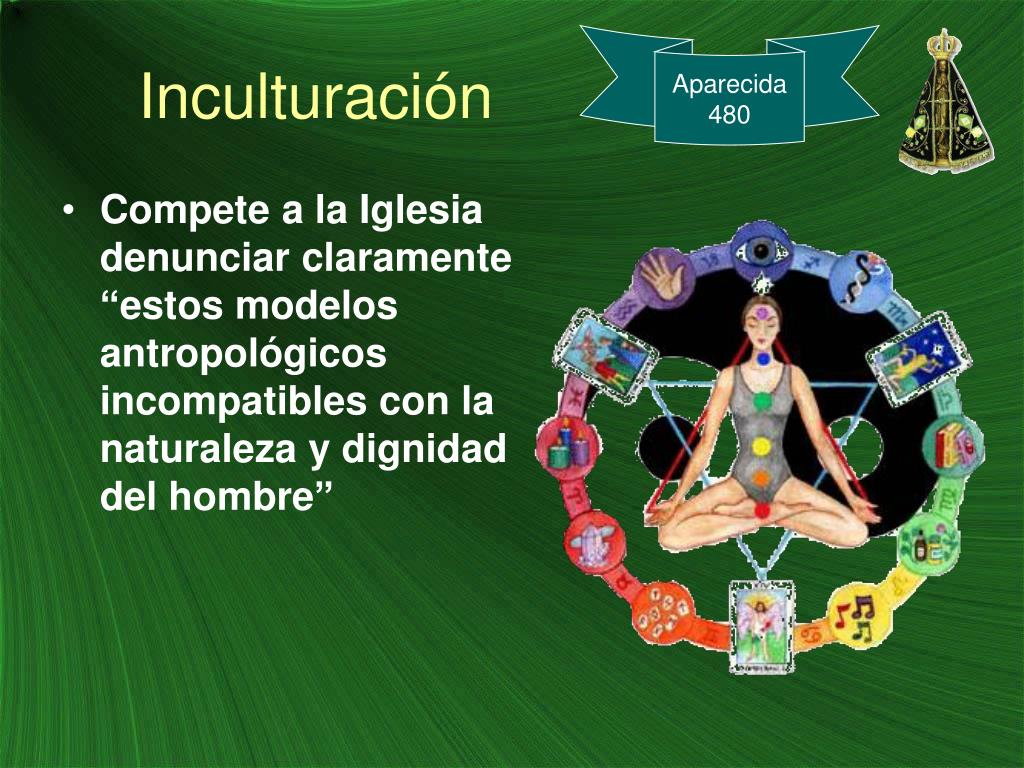 Inculturación

Aparecida 480

• Compete a la Iglesia denunciar claramente “estos modelos antropológicos incompatibles con la naturaleza y dignidad del hombre”